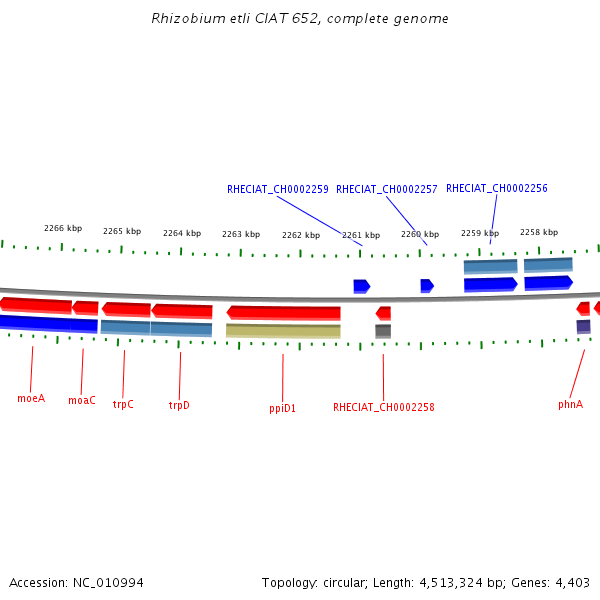 Rhizobium etli CIAT 652, complete genome

RHECIAT_CH0002259 RHECIAT_CH0002257 RHECIAT_CH0002256

2266 kbp 2265 kbp 2264 kbp 2263 kbp 2262 kbp 2261 kbp 2260 kbp 2259 kbp 2258 kbp

moeA moaC trpC trpD ppiD1 RHECIAT_CH0002258 phnA

Accession: NC_010994

Topology: circular; Length: 4,513,324 bp; Genes: 4,403